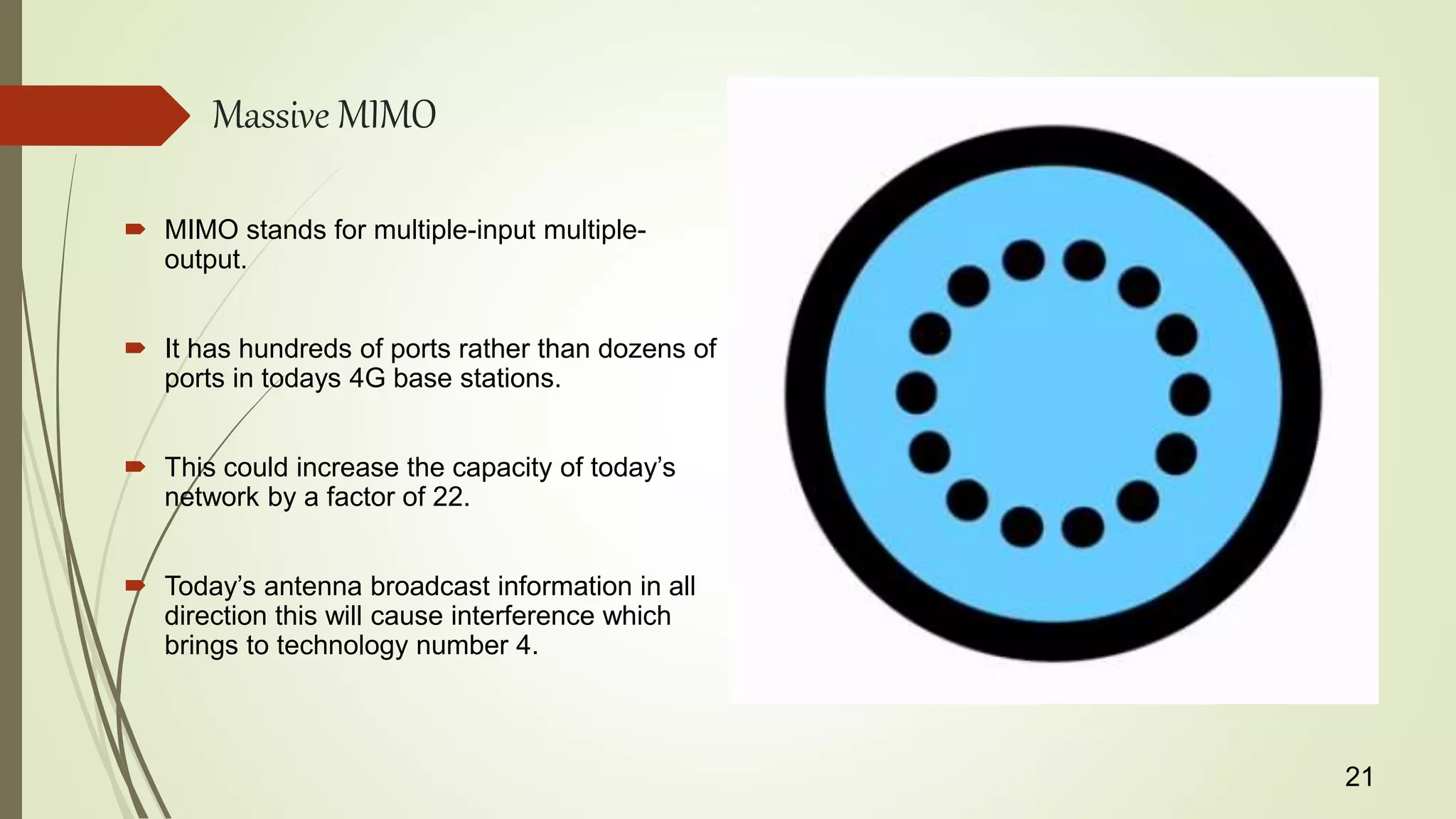 Massive MIMO

MIMO stands for multiple-input multiple-output.

It has hundreds of ports rather than dozens of ports in todays 4G base stations.

This could increase the capacity of today’s network by a factor of 22.

Today’s antenna broadcast information in all direction this will cause interference which brings to technology number 4.

21